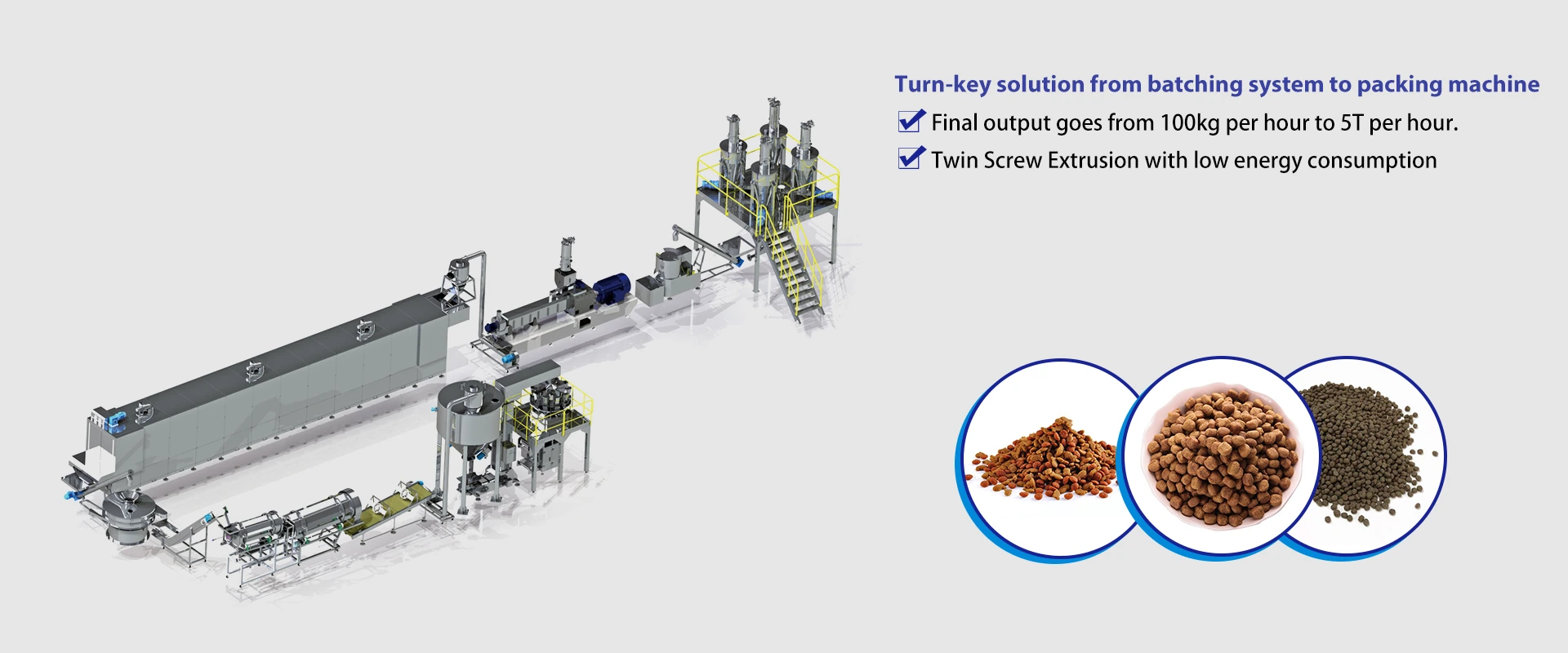 Turn-key solution from batching system to packing machine

Final output goes from 100kg per hour to 5T per hour.

Twin Screw Extrusion with low energy consumption